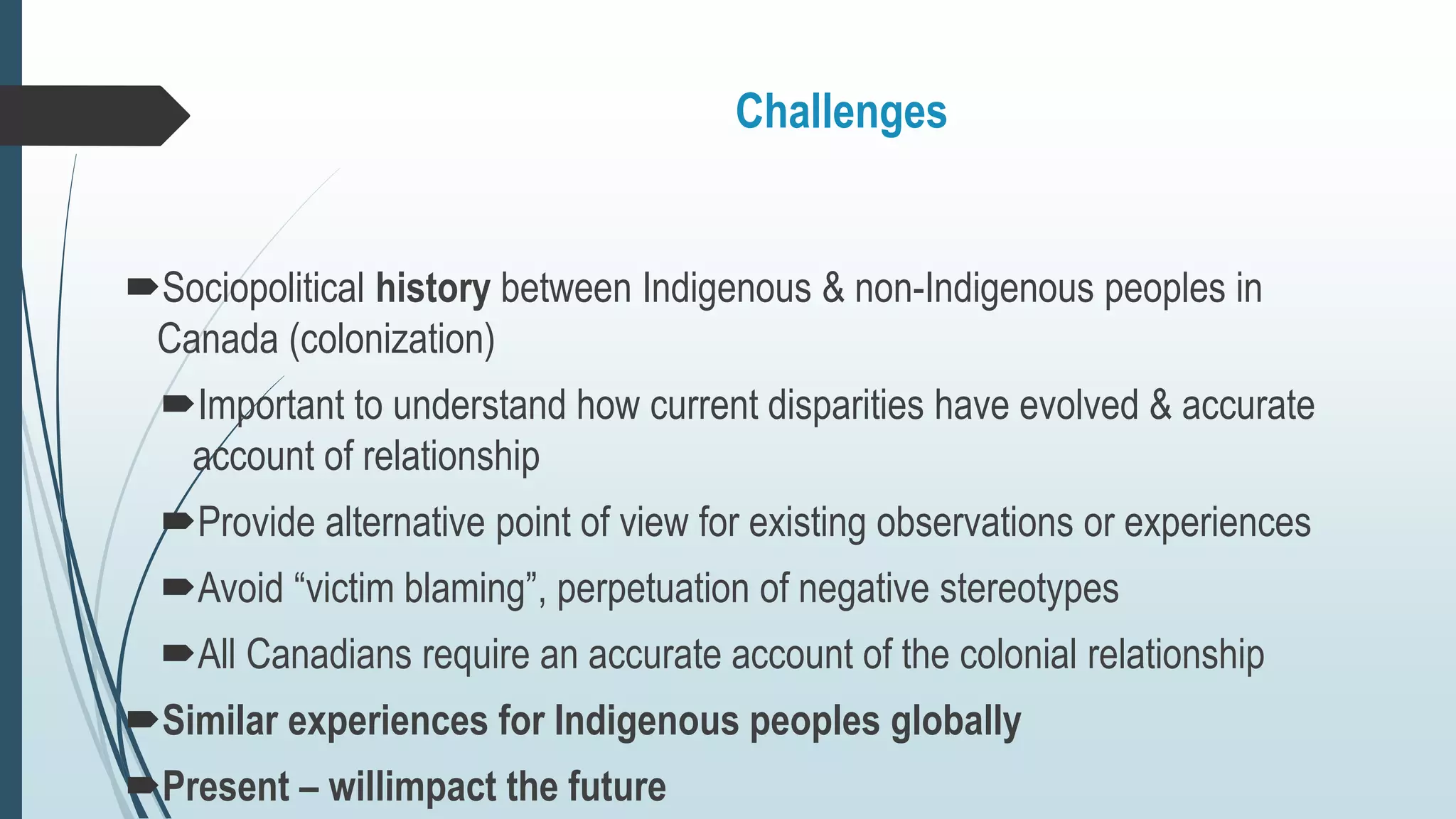 Challenges

Sociopolitical history between Indigenous & non-Indigenous peoples in Canada (colonization)

Important to understand how current disparities have evolved & accurate account of relationship

Provide alternative point of view for existing observations or experiences

Avoid “victim blaming”, perpetuation of negative stereotypes

All Canadians require an accurate account of the colonial relationship

Similar experiences for Indigenous peoples globally

Present – willimpact the future